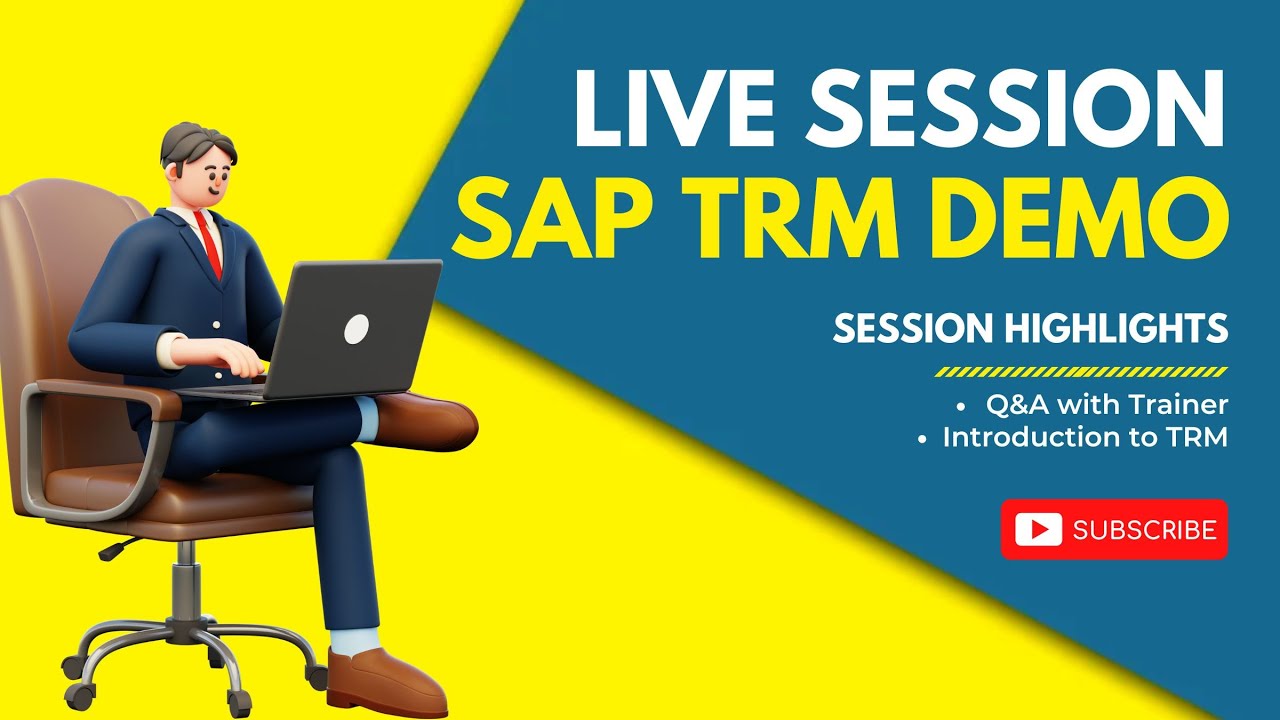 LIVE SESSION
SAP TRM DEMO

SESSION HIGHLIGHTS

• Q&A with Trainer
• Introduction to TRM

SUBSCRIBE